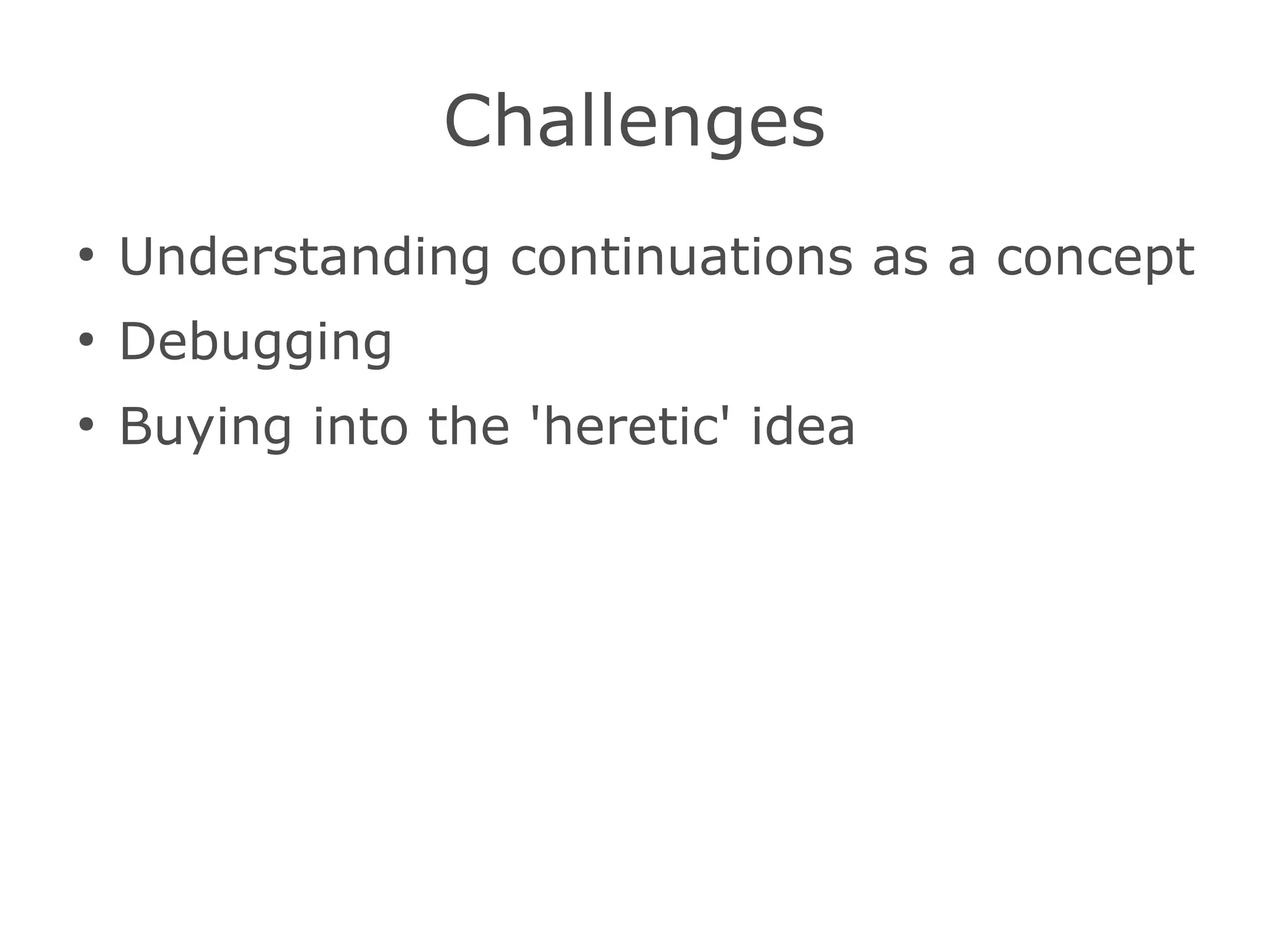 Challenges

• Understanding continuations as a concept
• Debugging
• Buying into the 'heretic' idea